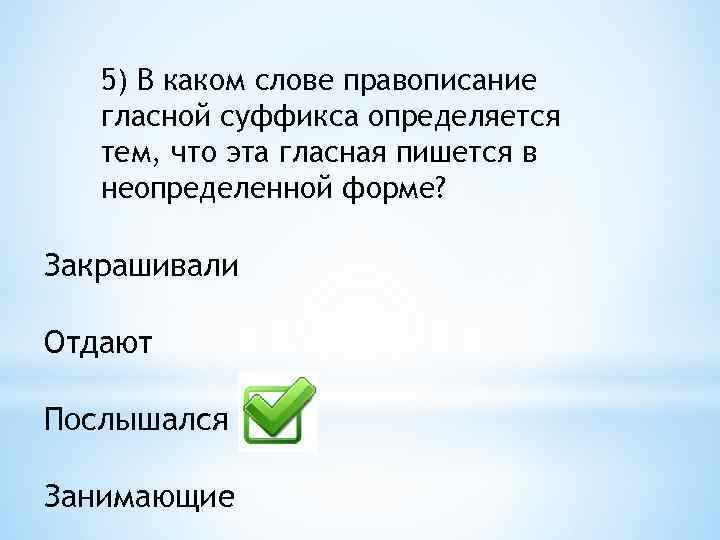 5) В каком слове правописание гласной суффикса определяется тем, что эта гласная пишется в неопределенной форме?

Закрашивали

Отдают

Послышался

Занимающие